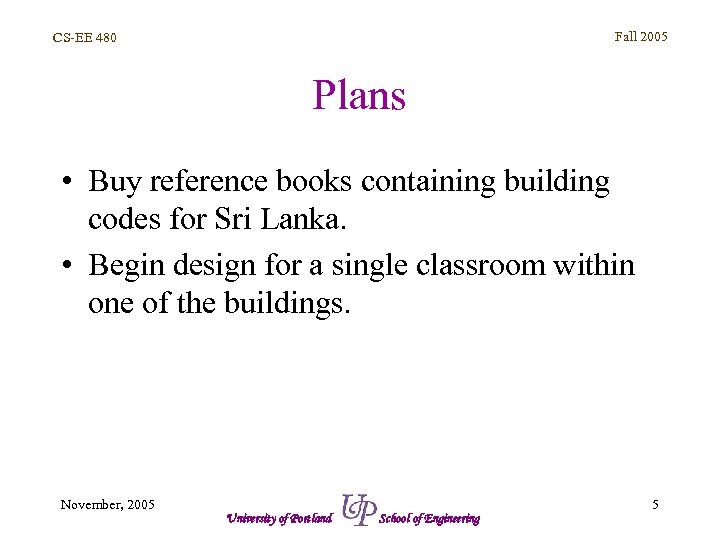 CS-EE 480

Fall 2005

Plans

• Buy reference books containing building codes for Sri Lanka.

• Begin design for a single classroom within one of the buildings.

November, 2005

University of Portland UP School of Engineering

5